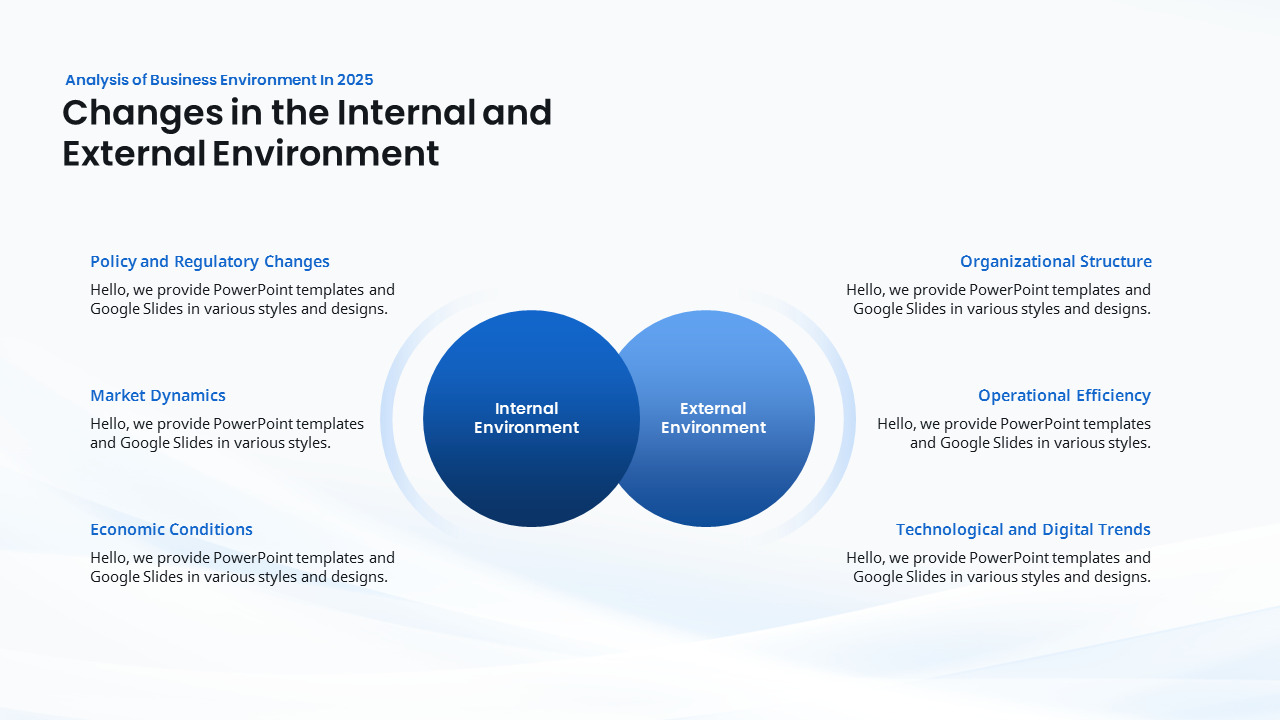 Analysis of Business Environment In 2025

Changes in the Internal and External Environment

Policy and Regulatory Changes

Hello, we provide PowerPoint templates and Google Slides in various styles and designs.

Market Dynamics

Hello, we provide PowerPoint templates and Google Slides in various styles.

Economic Conditions

Hello, we provide PowerPoint templates and Google Slides in various styles and designs.

Internal Environment

External Environment

Organizational Structure

Hello, we provide PowerPoint templates and Google Slides in various styles and designs.

Operational Efficiency

Hello, we provide PowerPoint templates and Google Slides in various styles.

Technological and Digital Trends

Hello, we provide PowerPoint templates and Google Slides in various styles and designs.